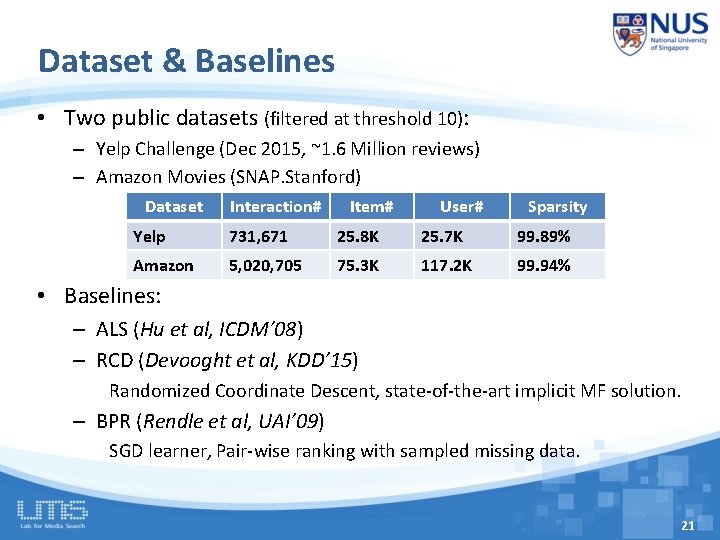 NUS
National University of Singapore

Dataset & Baselines

• Two public datasets (filtered at threshold 10):
– Yelp Challenge (Dec 2015, ~1.6 Million reviews)
– Amazon Movies (SNAP.Stanford)

| Dataset | Interaction# | Item# | User# | Sparsity |
|---|---|---|---|---|
| Yelp | 731,671 | 25.8K | 25.7K | 99.89% |
| Amazon | 5,020,705 | 75.3K | 117.2K | 99.94% |

• Baselines:
– ALS (Hu et al, ICDM'08)
– RCD (Devooght et al, KDD'15)
Randomized Coordinate Descent, state-of-the-art implicit MF solution.
– BPR (Rendle et al, UAI'09)
SGD learner, Pair-wise ranking with sampled missing data.

LMS
Lab for Media Search

21